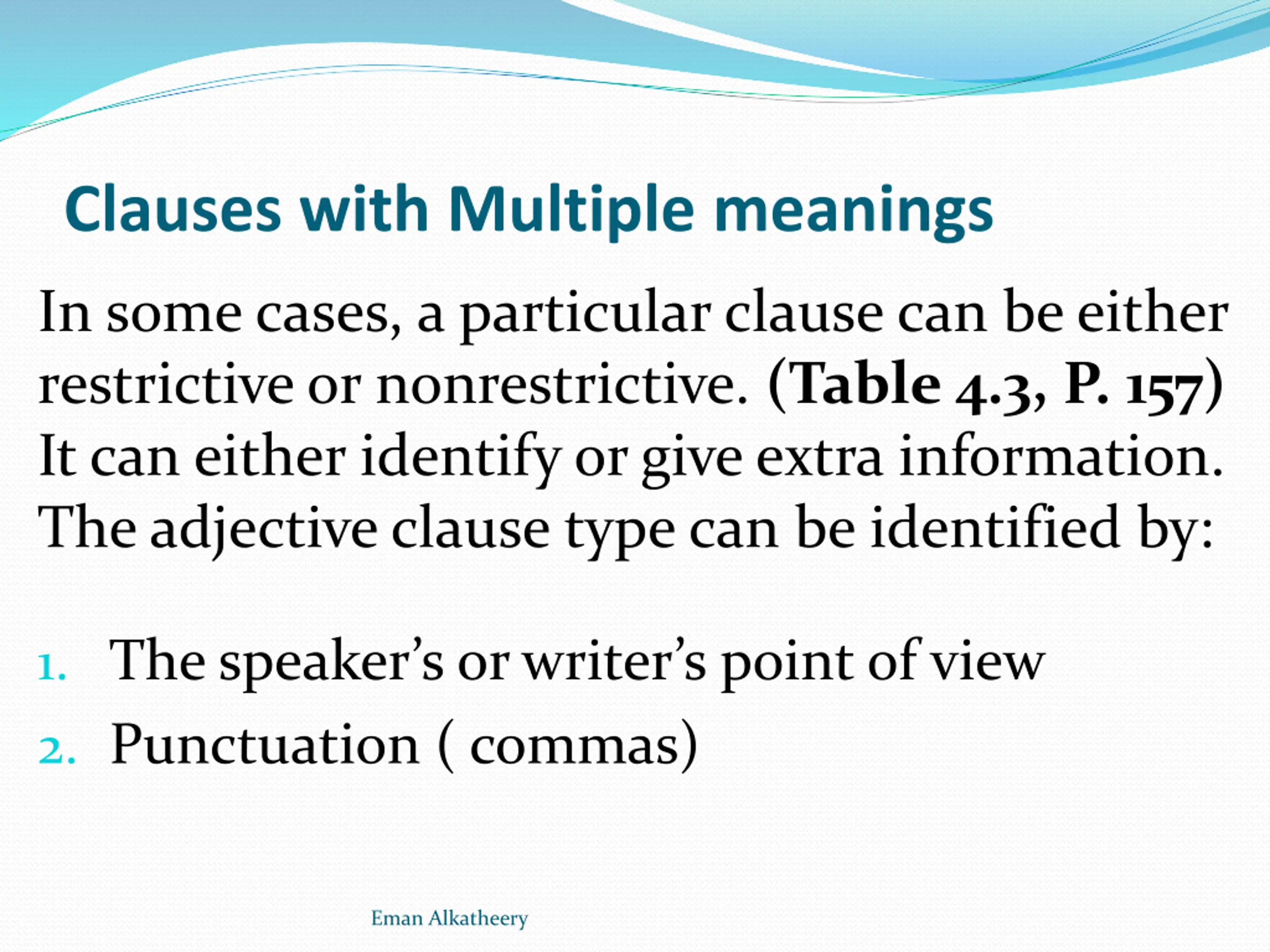 Clauses with Multiple meanings

In some cases, a particular clause can be either restrictive or nonrestrictive. (Table 4.3, P. 157) It can either identify or give extra information. The adjective clause type can be identified by:

1. The speaker's or writer's point of view
2. Punctuation ( commas)

Eman Alkatheery